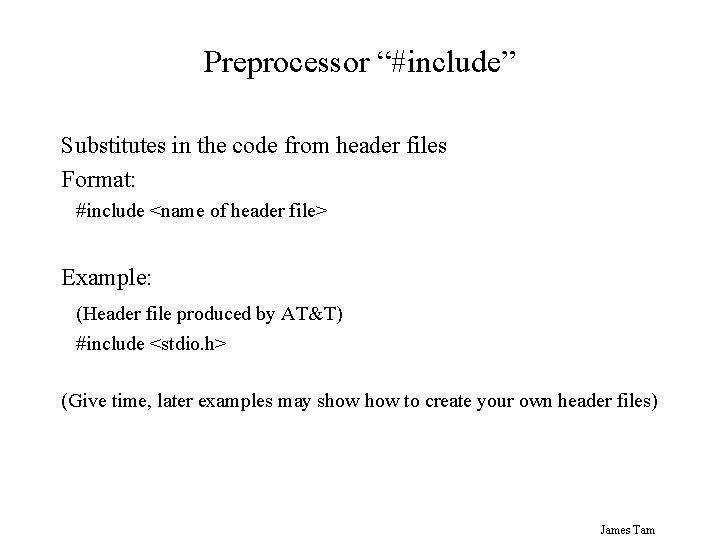 Preprocessor “#include”

Substitutes in the code from header files
Format:
#include <name of header file>

Example:
(Header file produced by AT&T)
#include <stdio.h>

(Give time, later examples may show how to create your own header files)

James Tam